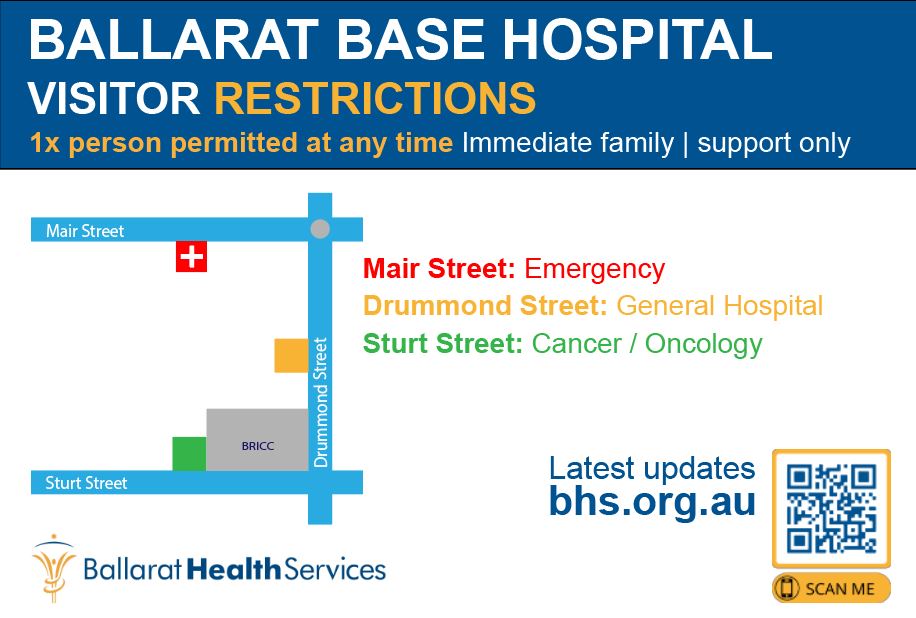 BALLARAT BASE HOSPITAL
VISITOR RESTRICTIONS
1x person permitted at any time Immediate family | support only

Mair Street

Drummond Street

BRICC

Sturt Street

Mair Street: Emergency
Drummond Street: General Hospital
Sturt Street: Cancer / Oncology

Latest updates
bhs.org.au

SCAN ME

Ballarat Health Services